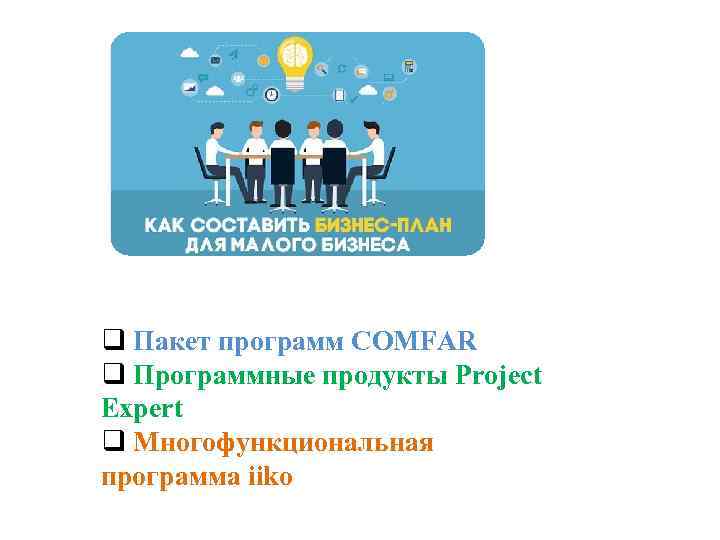 КАК СОСТАВИТЬ БИЗНЕС-ПЛАН ДЛЯ МАЛОГО БИЗНЕСА

❑ Пакет программ COMFAR
❑ Программные продукты Project Expert
❑ Многофункциональная программа iiko